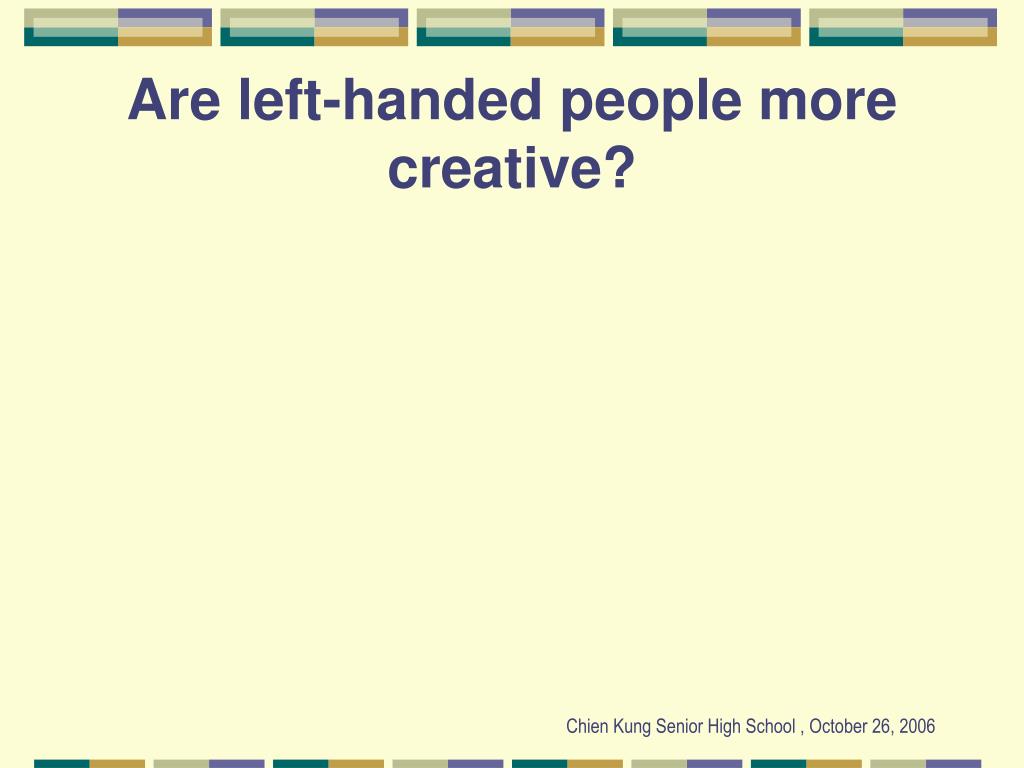 Are left-handed people more creative?

Chien Kung Senior High School , October 26, 2006